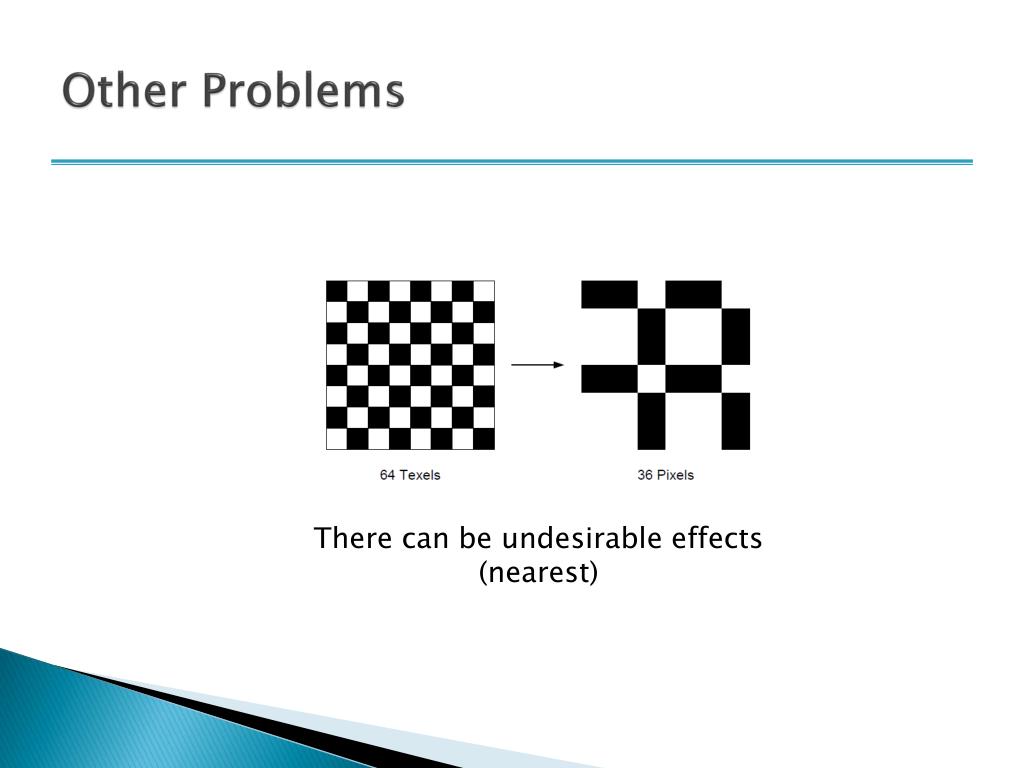 Other Problems

64 Texels

36 Pixels

There can be undesirable effects (nearest)